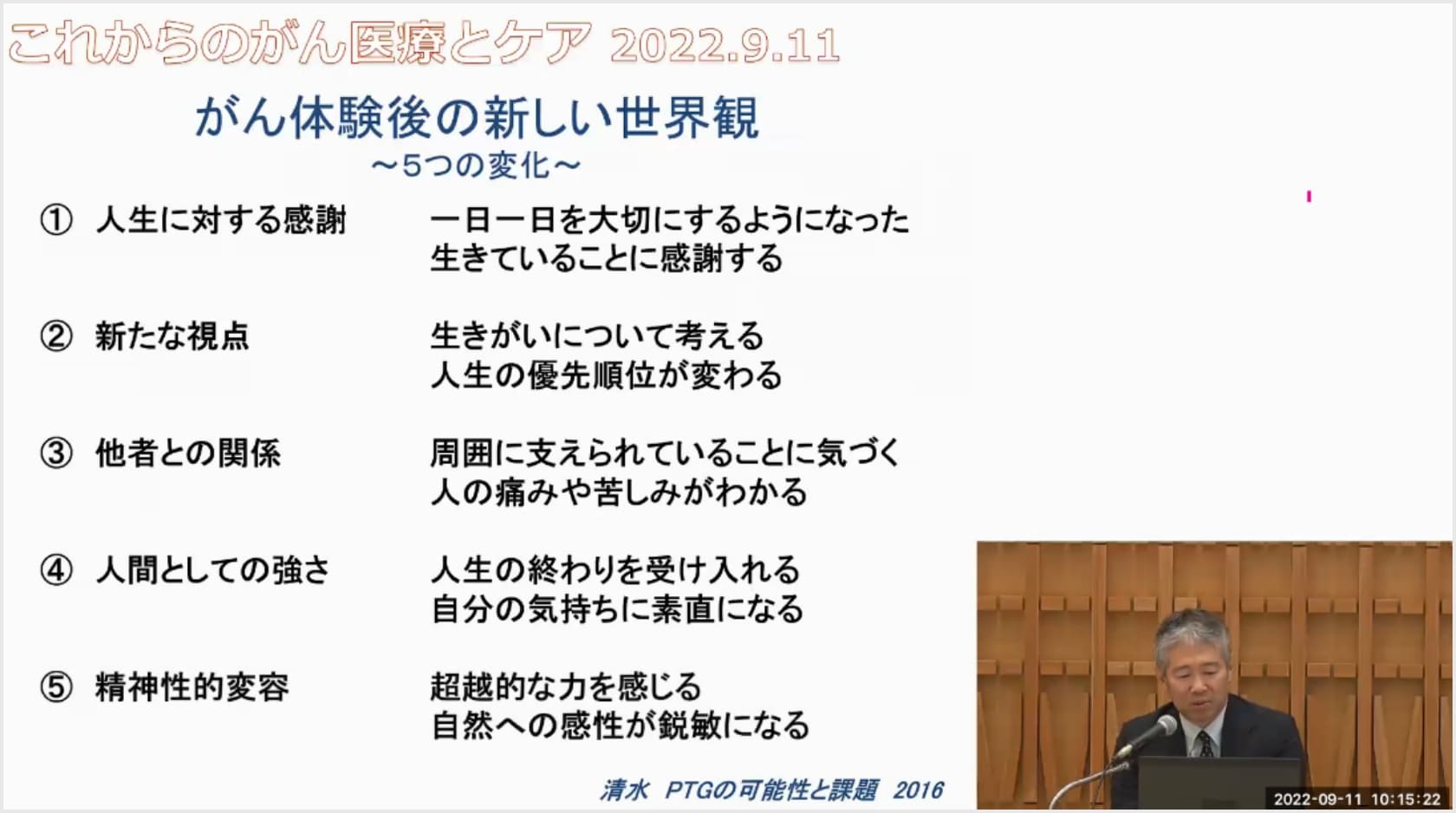 これからのがん医療とケア 2022.9.11

がん体験後の新しい世界観
～5つの変化～

① 人生に対する感謝　一日一日を大切にするようになった
生きていることに感謝する

② 新たな視点　生きがいについて考える
人生の優先順位が変わる

③ 他者との関係　周囲に支えられていることに気づく
人の痛みや苦しみがわかる

④ 人間としての強さ　人生の終わりを受け入れる
自分の気持ちに素直になる

⑤ 精神性的変容　超越的な力を感じる
自然への感性が鋭敏になる

清水　PTGの可能性と課題　2016

2022-09-11 10:15:22